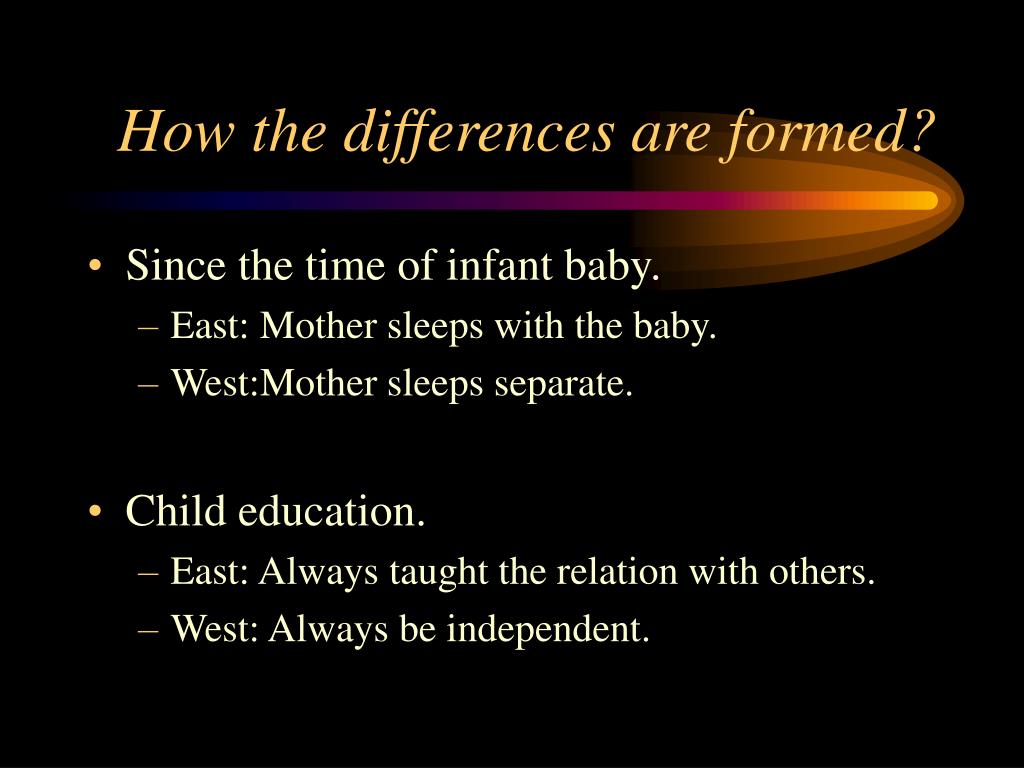 How the differences are formed?

• Since the time of infant baby.
– East: Mother sleeps with the baby.
– West:Mother sleeps separate.

• Child education.
– East: Always taught the relation with others.
– West: Always be independent.